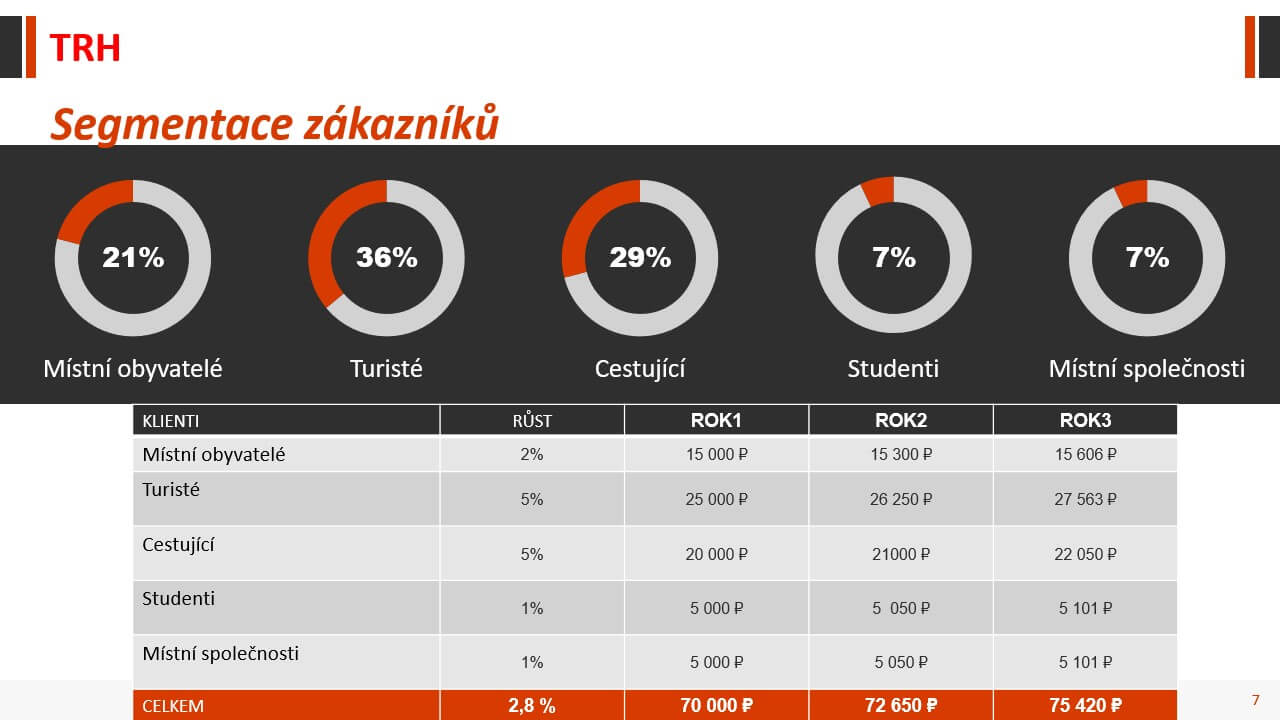 TRH

Segmentace zákazníků

21%
Místní obyvatelé

36%
Turisté

29%
Cestující

7%
Studenti

7%
Místní společnosti

| KLIENTI | RŮST | ROK1 | ROK2 | ROK3 |
|---|---|---|---|---|
| Místní obyvatelé | 2% | 15 000 ₽ | 15 300 ₽ | 15 606 ₽ |
| Turisté | 5% | 25 000 ₽ | 26 250 ₽ | 27 563 ₽ |
| Cestující | 5% | 20 000 ₽ | 21000 ₽ | 22 050 ₽ |
| Studenti | 1% | 5 000 ₽ | 5 050 ₽ | 5 101 ₽ |
| Místní společnosti | 1% | 5 000 ₽ | 5 050 ₽ | 5 101 ₽ |
| CELKEM | 2,8 % | 70 000 ₽ | 72 650 ₽ | 75 420 ₽ |

7